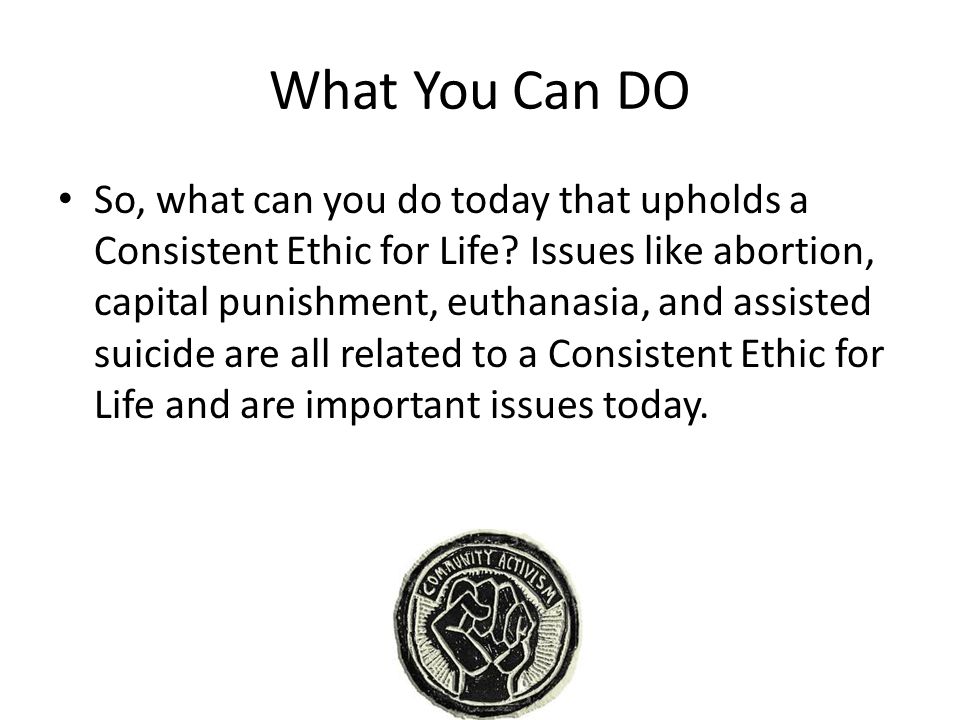 What You Can DO

• So, what can you do today that upholds a Consistent Ethic for Life? Issues like abortion, capital punishment, euthanasia, and assisted suicide are all related to a Consistent Ethic for Life and are important issues today.

COMMUNITY ACTIVISM